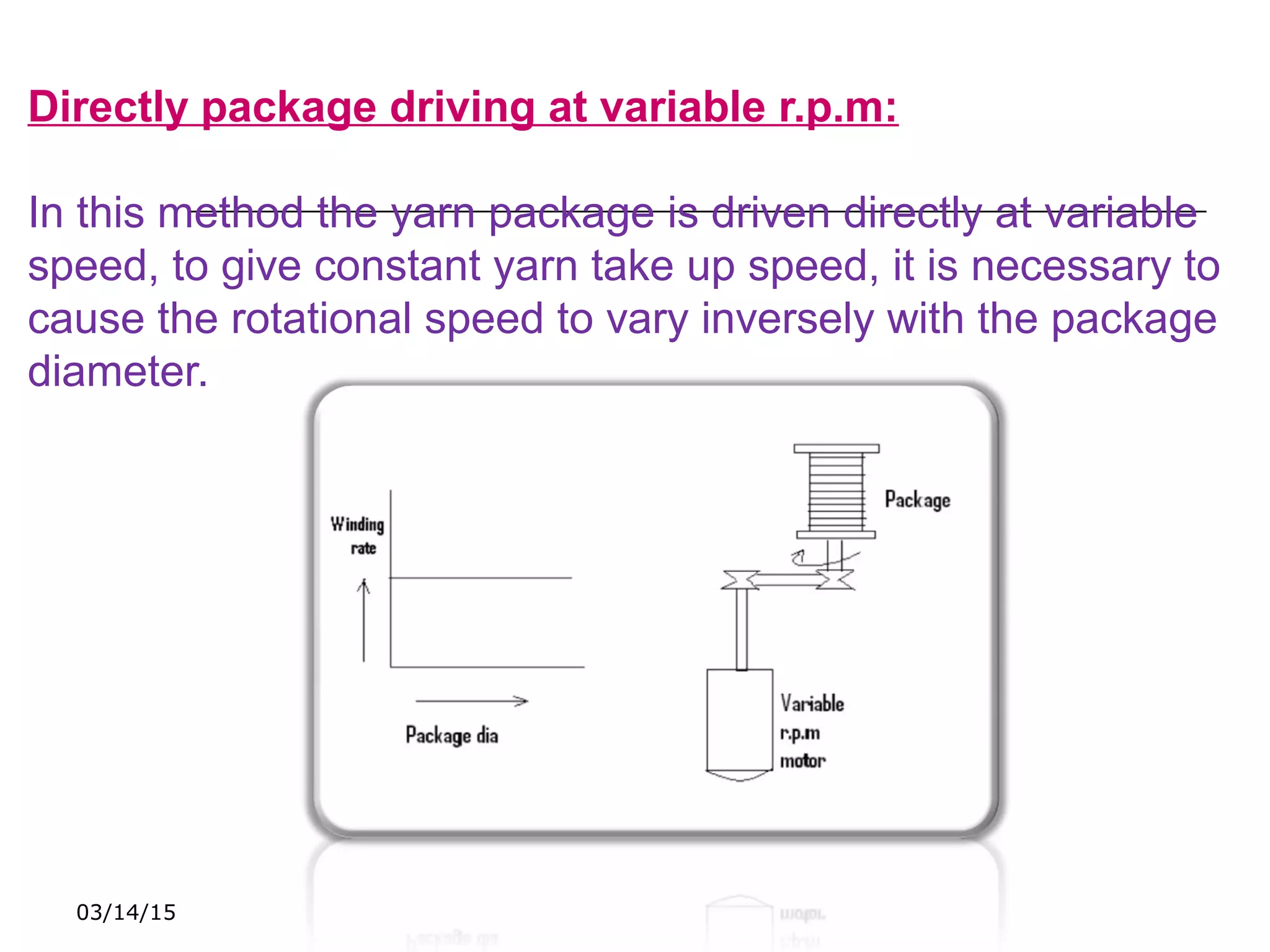 Directly package driving at variable r.p.m:

In this method the yarn package is driven directly at variable speed, to give constant yarn take up speed, it is necessary to cause the rotational speed to vary inversely with the package diameter.

Winding rate

Package dia

Package

Variable r.p.m motor

03/14/15